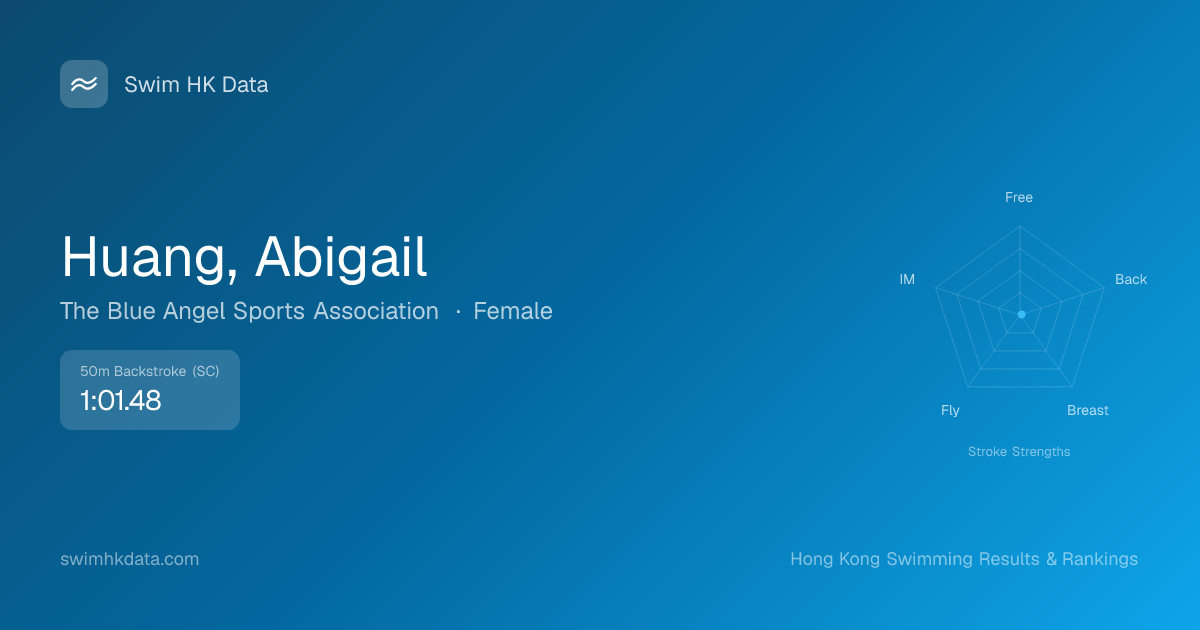 Swim HK Data

Huang, Abigail

The Blue Angel Sports Association · Female

50m Backstroke (SC)
1:01.48

Free
Back
Breast
Fly
IM

Stroke Strengths

swimhkdata.com

Hong Kong Swimming Results & Rankings